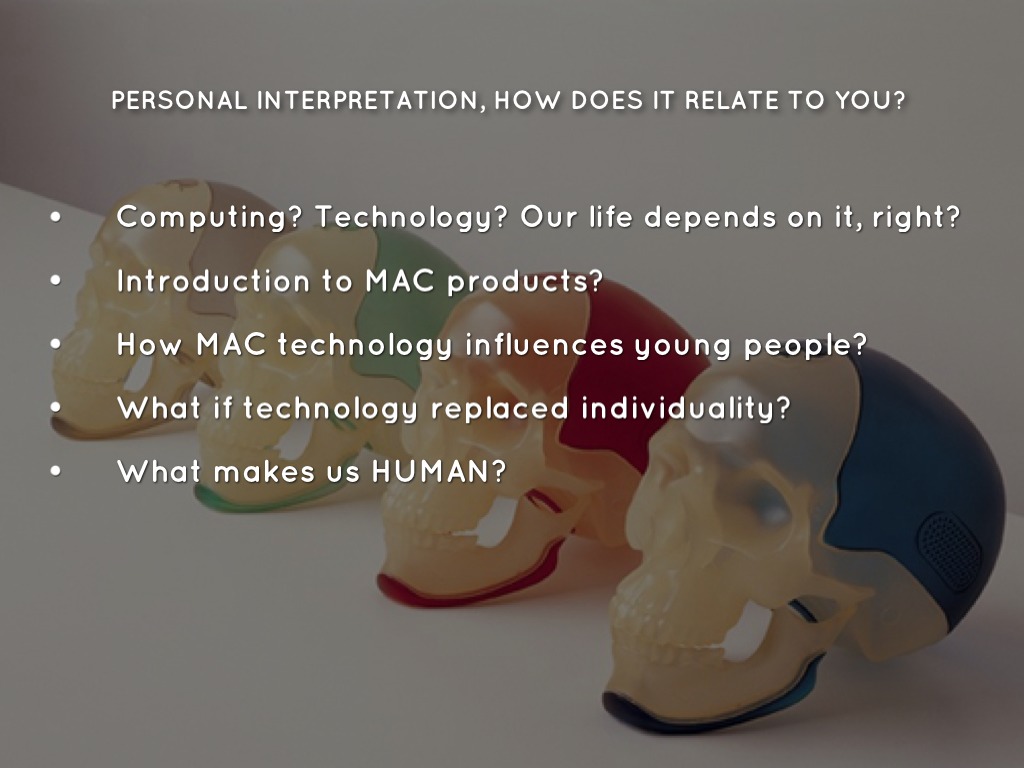 PERSONAL INTERPRETATION, HOW DOES IT RELATE TO YOU?

• Computing? Technology? Our life depends on it, right?
• Introduction to MAC products?
• How MAC technology influences young people?
• What if technology replaced individuality?
• What makes us HUMAN?